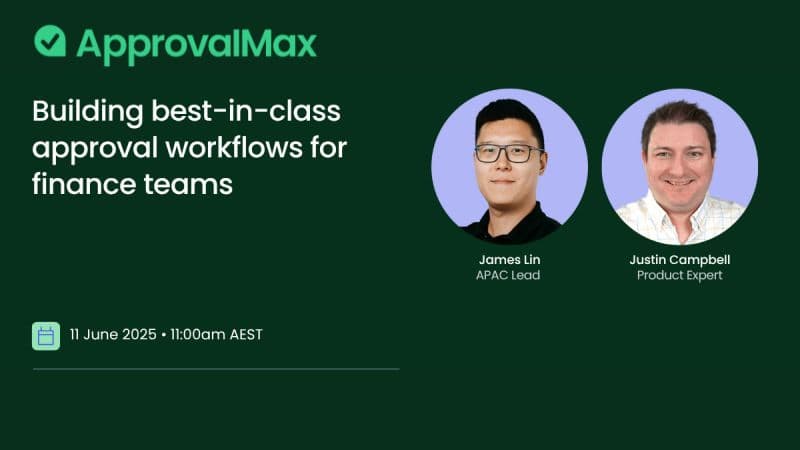 ApprovalMax

Building best-in-class approval workflows for finance teams

James Lin
APAC Lead

Justin Campbell
Product Expert

11 June 2025 • 11:00am AEST